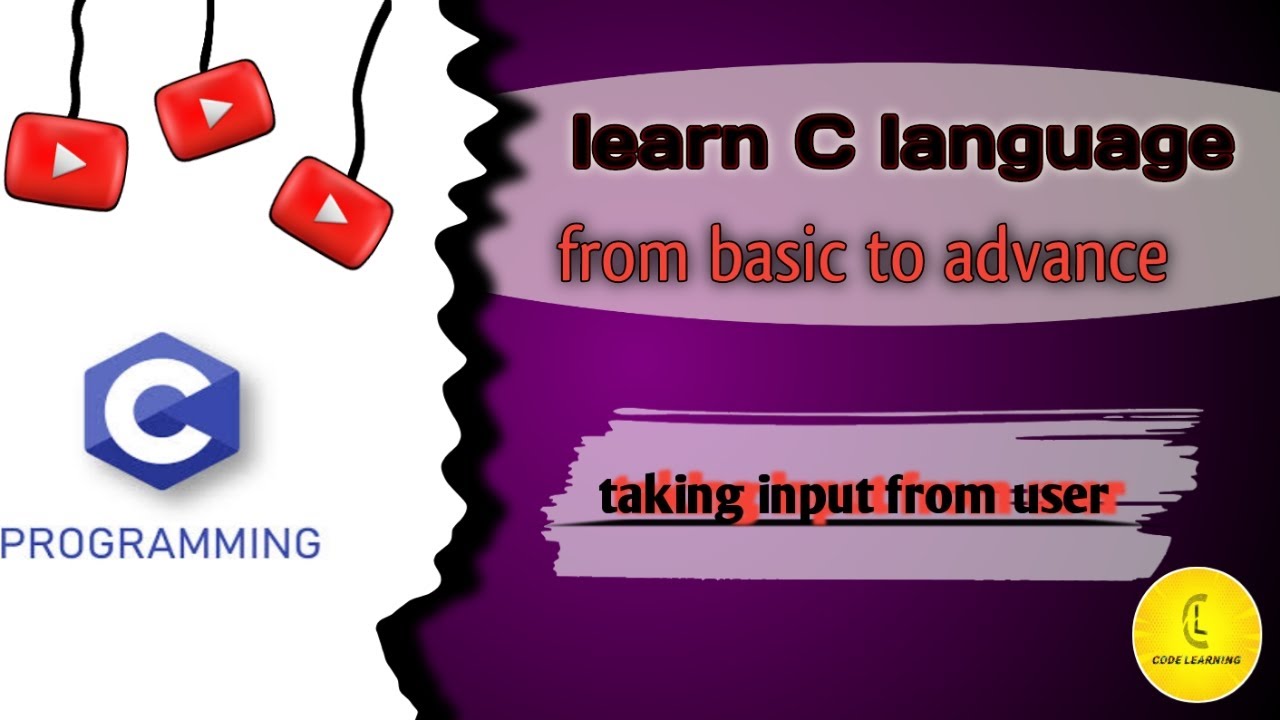 learn C language

from basic to advance

C

PROGRAMMING

taking input from user

CL

CODE LEARNING